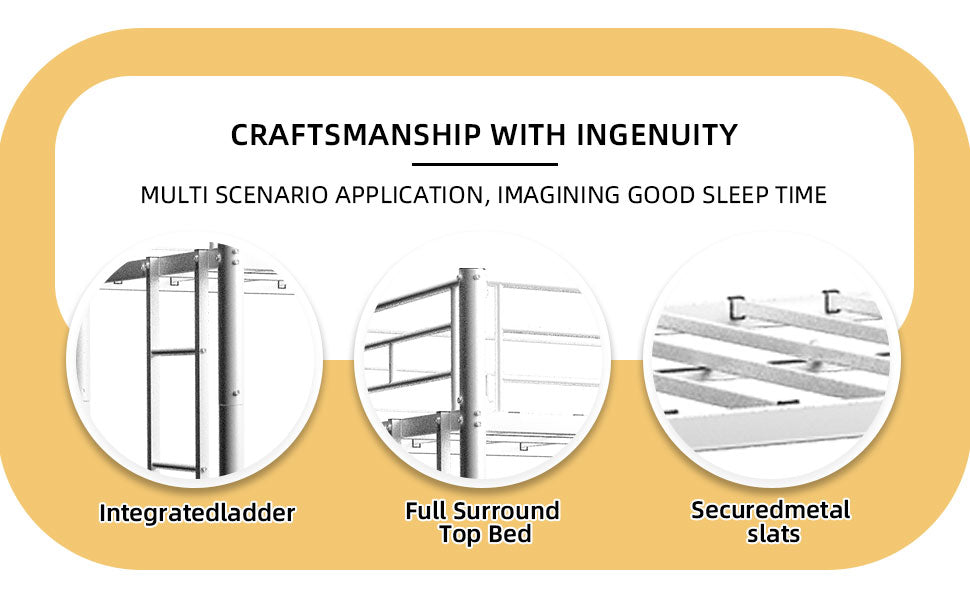 CRAFTSMANSHIP WITH INGENUITY

MULTI SCENARIO APPLICATION, IMAGINING GOOD SLEEP TIME

Integratedladder

Full Surround Top Bed

Securedmetal slats